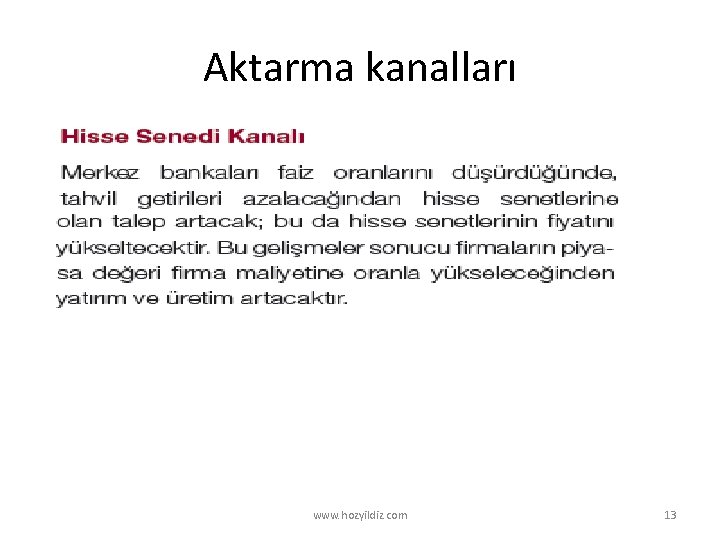 Aktarma kanalları

Hisse Senedi Kanalı

Merkez bankaları faiz oranlarını düşürdüğünde, tahvil getirileri azalacağından hisse senetlerine olan talep artacak; bu da hisse senetlerinin fiyatını yükseltecektir. Bu gelişmeler sonucu firmaların piyasa değeri firma maliyetine oranla yükseleceğinden yatırım ve üretim artacaktır.

www.hozyildiz.com

13